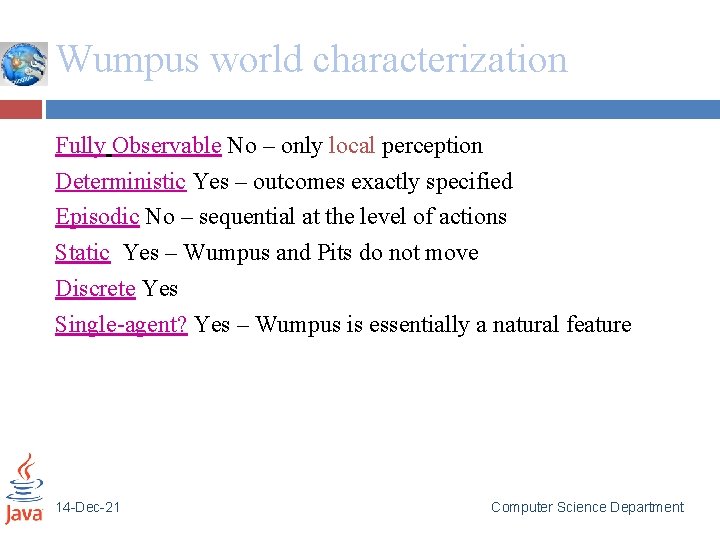 Wumpus world characterization

Fully Observable No – only local perception

Deterministic Yes – outcomes exactly specified

Episodic No – sequential at the level of actions

Static Yes – Wumpus and Pits do not move

Discrete Yes

Single-agent? Yes – Wumpus is essentially a natural feature

Java

14-Dec-21

Computer Science Department